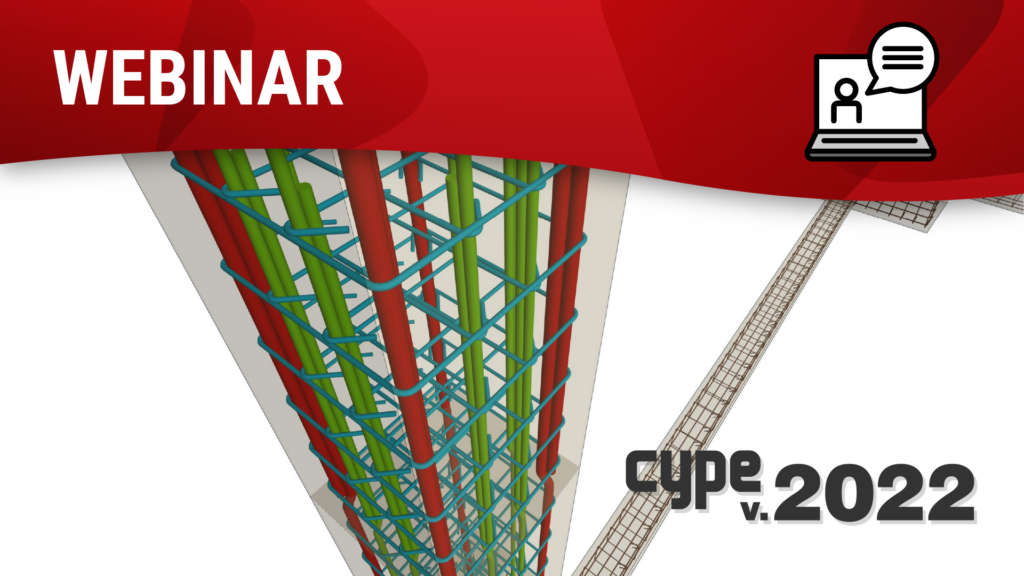 WEBINAR

cype v.2022